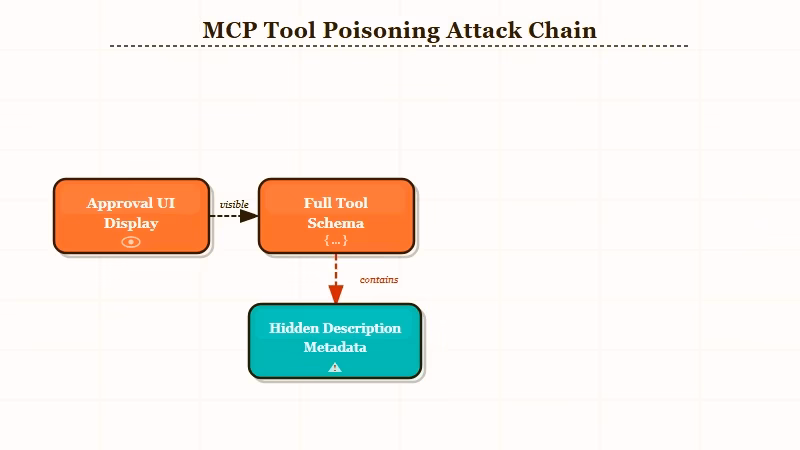 MCP Tool Poisoning Attack Chain

Approval UI Display

visible

Full Tool Schema
{...}

contains

Hidden Description Metadata